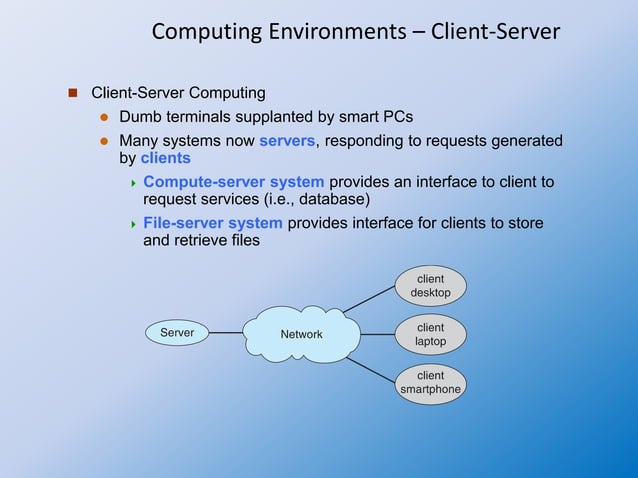 Computing Environments – Client-Server

Client-Server Computing

Dumb terminals supplanted by smart PCs

Many systems now servers, responding to requests generated by clients

Compute-server system provides an interface to client to request services (i.e., database)

File-server system provides interface for clients to store and retrieve files

Server

Network

client desktop

client laptop

client smartphone